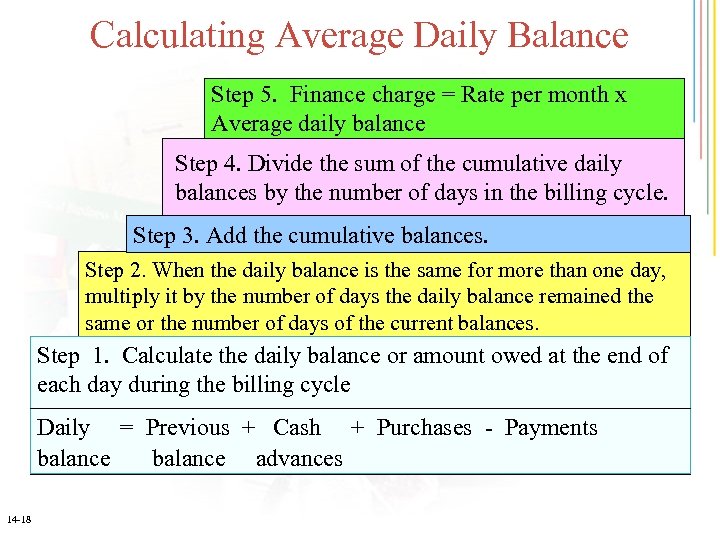 Calculating Average Daily Balance

Step 5. Finance charge = Rate per month x Average daily balance

Step 4. Divide the sum of the cumulative daily balances by the number of days in the billing cycle.

Step 3. Add the cumulative balances.

Step 2. When the daily balance is the same for more than one day, multiply it by the number of days the daily balance remained the same or the number of days of the current balances.

Step 1. Calculate the daily balance or amount owed at the end of each day during the billing cycle

Daily balance = Previous balance + Cash advances + Purchases - Payments

14-18